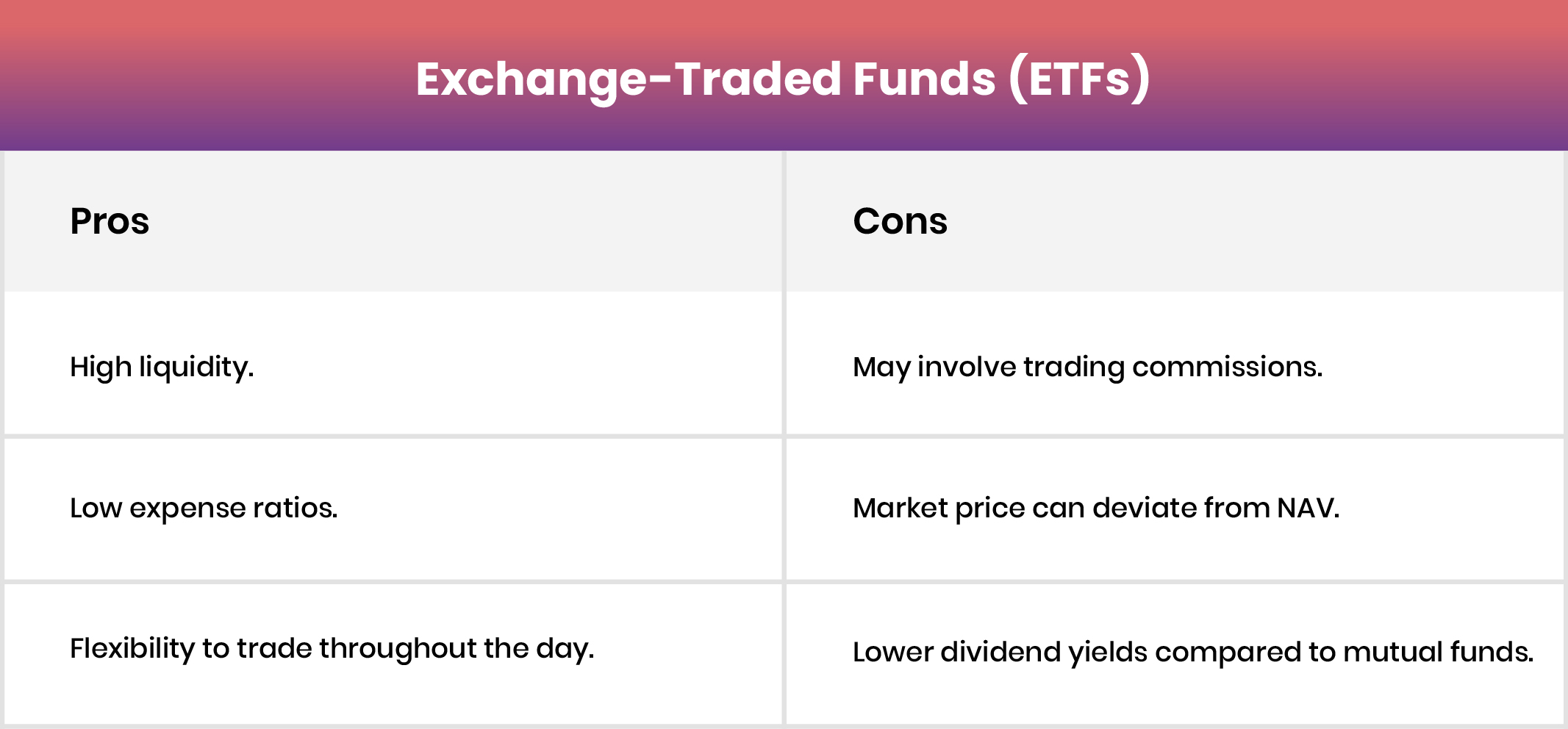 Exchange-Traded Funds (ETFs)

| Pros | Cons |
|---|---|
| High liquidity. | May involve trading commissions. |
| Low expense ratios. | Market price can deviate from NAV. |
| Flexibility to trade throughout the day. | Lower dividend yields compared to mutual funds. |